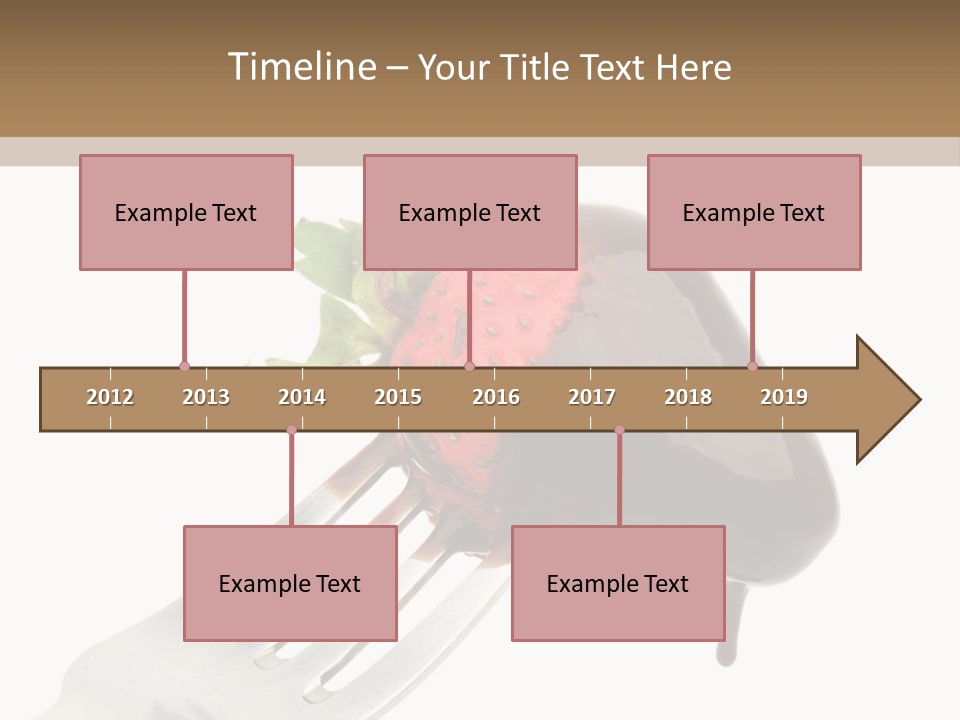 Timeline – Your Title Text Here

Example Text

Example Text

Example Text

2012 2013 2014 2015 2016 2017 2018 2019

Example Text

Example Text